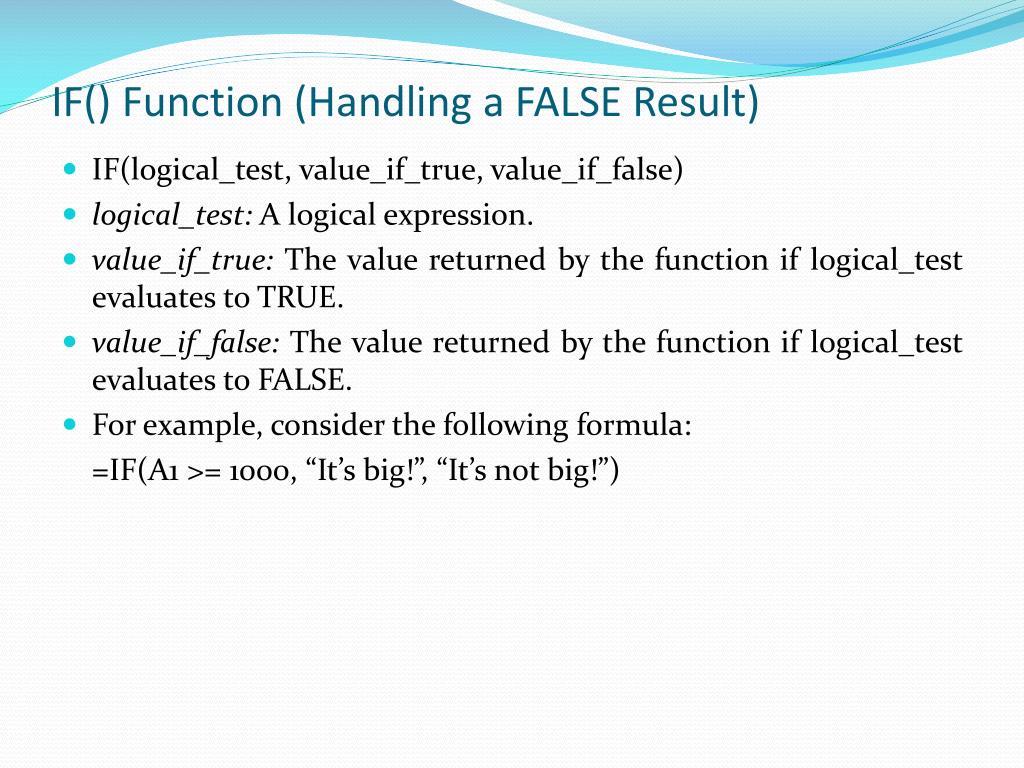 IF() Function (Handling a FALSE Result)

IF(logical_test, value_if_true, value_if_false)

logical_test: A logical expression.

value_if_true: The value returned by the function if logical_test evaluates to TRUE.

value_if_false: The value returned by the function if logical_test evaluates to FALSE.

For example, consider the following formula:

=IF(A1 >= 1000, “It’s big!”, “It’s not big!”)